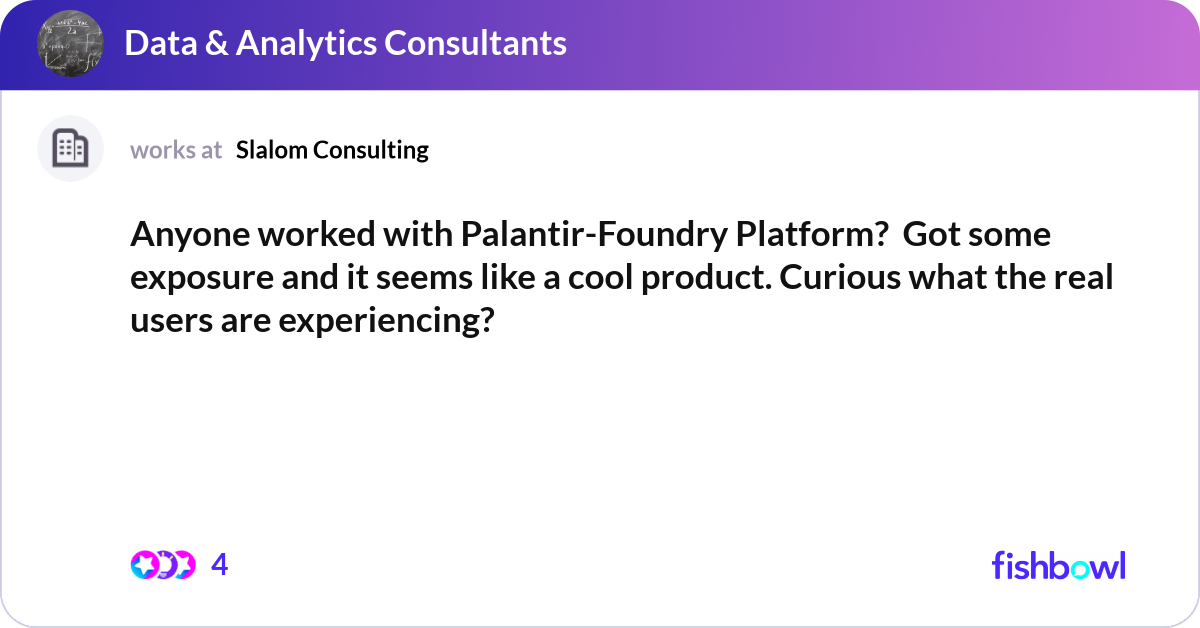 Data & Analytics Consultants

works at Slalom Consulting

Anyone worked with Palantir-Foundry Platform? Got some exposure and it seems like a cool product. Curious what the real users are experiencing?

4

fishbowl